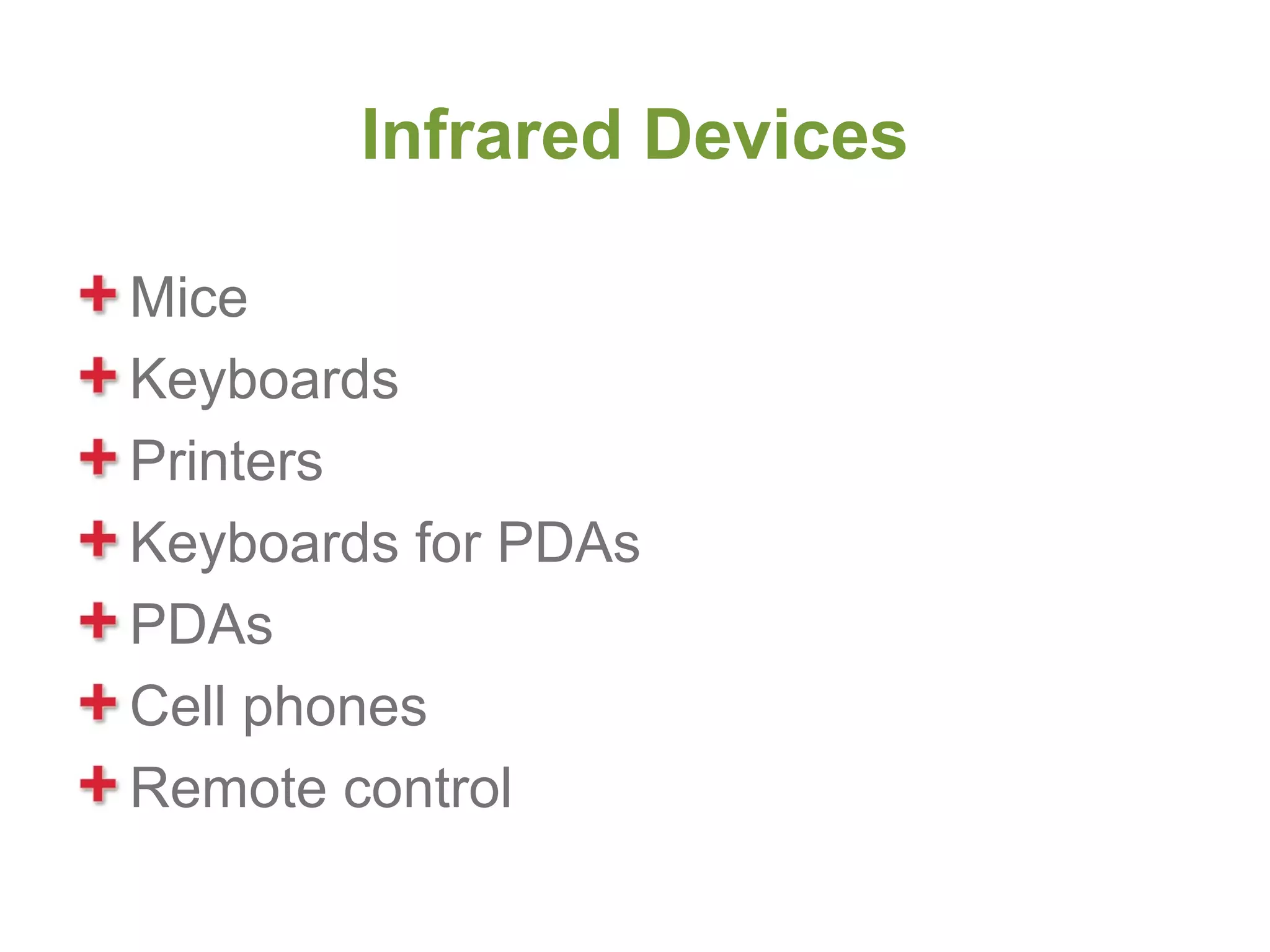 Infrared Devices

+ Mice
+ Keyboards
+ Printers
+ Keyboards for PDAs
+ PDAs
+ Cell phones
+ Remote control